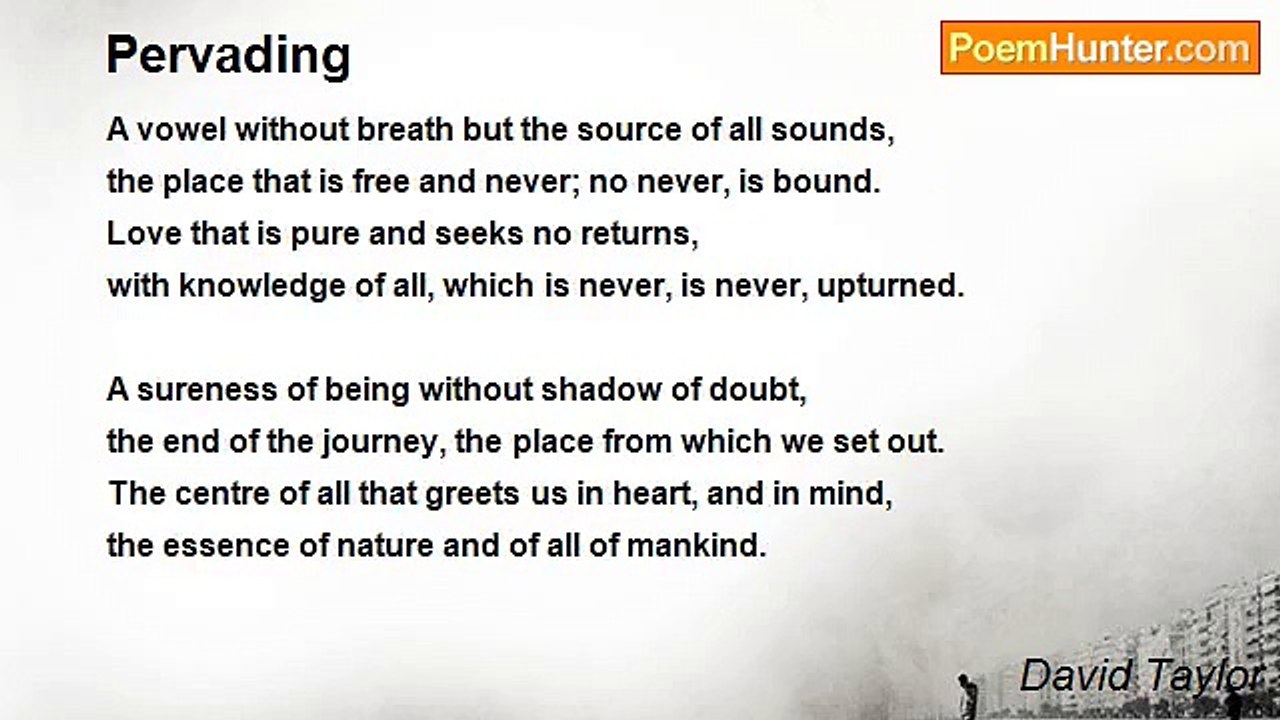 Pervading

PoemHunter.com

A vowel without breath but the source of all sounds,
the place that is free and never; no never, is bound.
Love that is pure and seeks no returns,
with knowledge of all, which is never, is never, upturned.

A sureness of being without shadow of doubt,
the end of the journey, the place from which we set out.
The centre of all that greets us in heart, and in mind,
the essence of nature and of all of mankind.

David Taylor